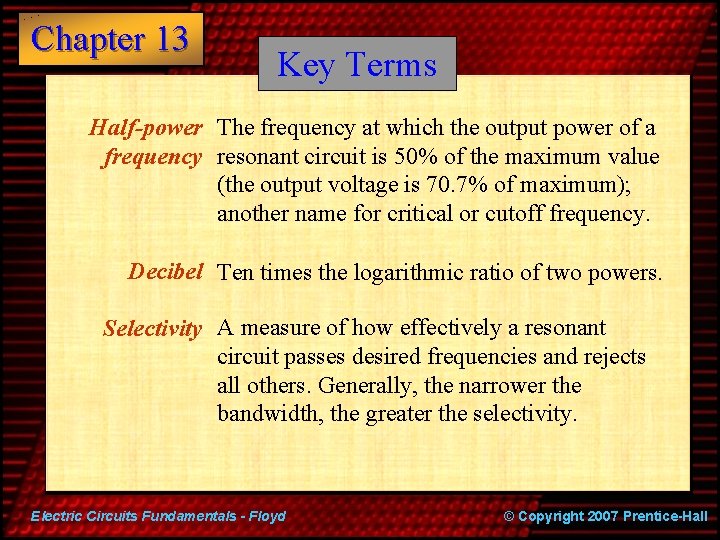 Chapter 13

Key Terms

Half-power frequency
The frequency at which the output power of a resonant circuit is 50% of the maximum value (the output voltage is 70.7% of maximum); another name for critical or cutoff frequency.

Decibel
Ten times the logarithmic ratio of two powers.

Selectivity
A measure of how effectively a resonant circuit passes desired frequencies and rejects all others. Generally, the narrower the bandwidth, the greater the selectivity.

Electric Circuits Fundamentals - Floyd

© Copyright 2007 Prentice-Hall